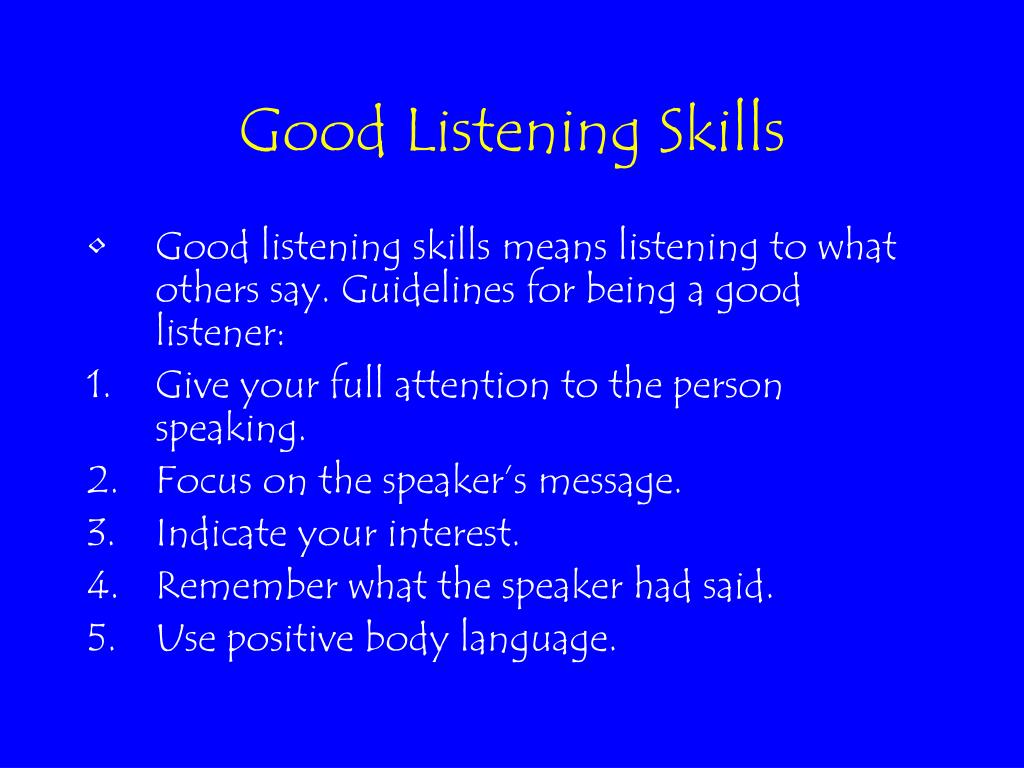 Good Listening Skills

• Good listening skills means listening to what others say. Guidelines for being a good listener:
1. Give your full attention to the person speaking.
2. Focus on the speaker's message.
3. Indicate your interest.
4. Remember what the speaker had said.
5. Use positive body language.